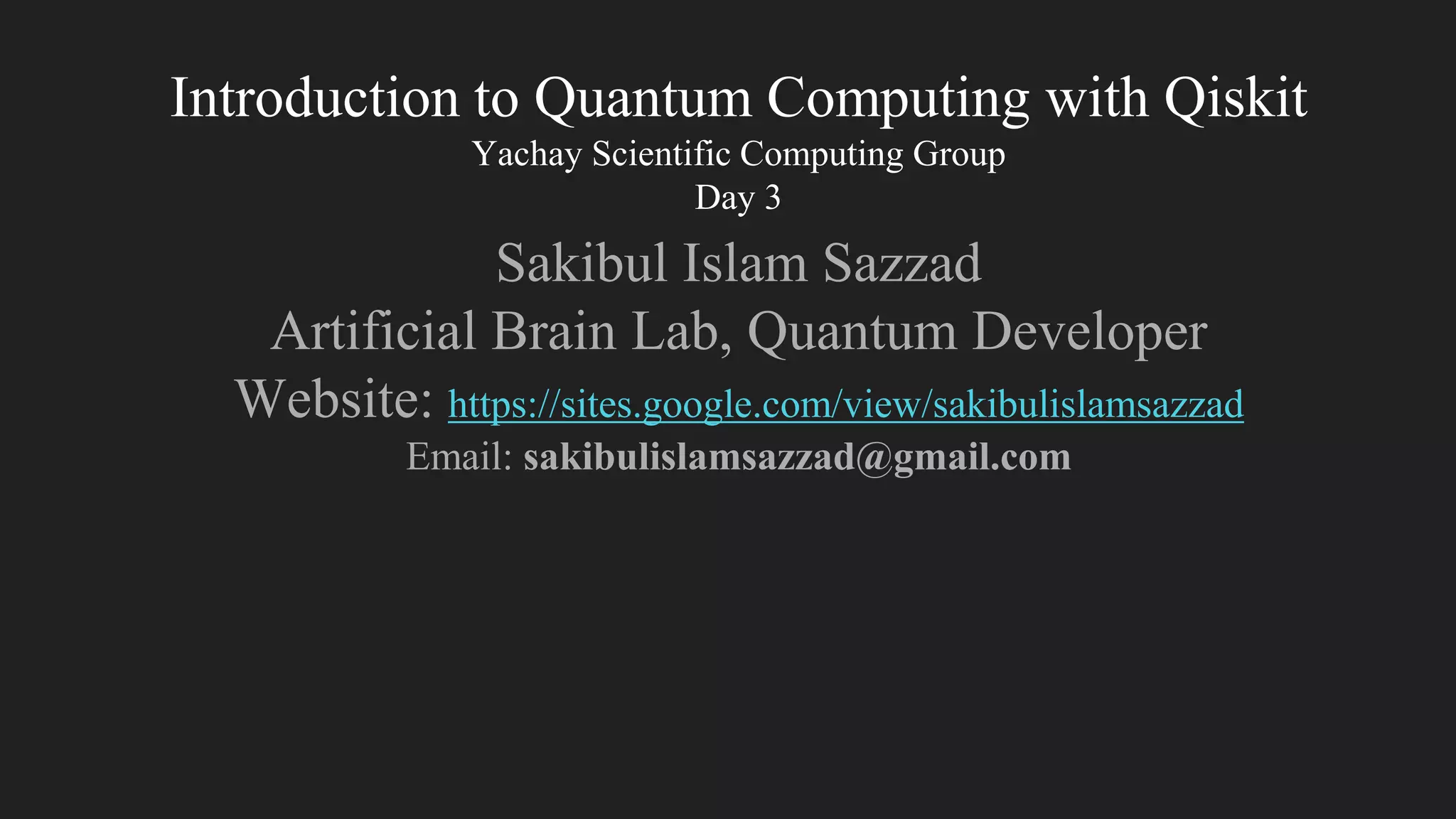 Introduction to Quantum Computing with Qiskit
Yachay Scientific Computing Group
Day 3

Sakibul Islam Sazzad
Artificial Brain Lab, Quantum Developer
Website: https://sites.google.com/view/sakibulislamsazzad
Email: sakibulislamsazzad@gmail.com